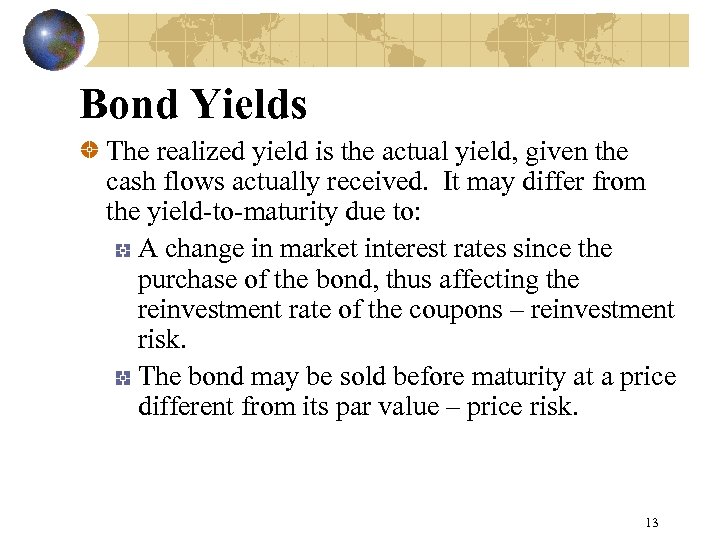 Bond Yields

The realized yield is the actual yield, given the cash flows actually received. It may differ from the yield-to-maturity due to:

A change in market interest rates since the purchase of the bond, thus affecting the reinvestment rate of the coupons – reinvestment risk.

The bond may be sold before maturity at a price different from its par value – price risk.

13